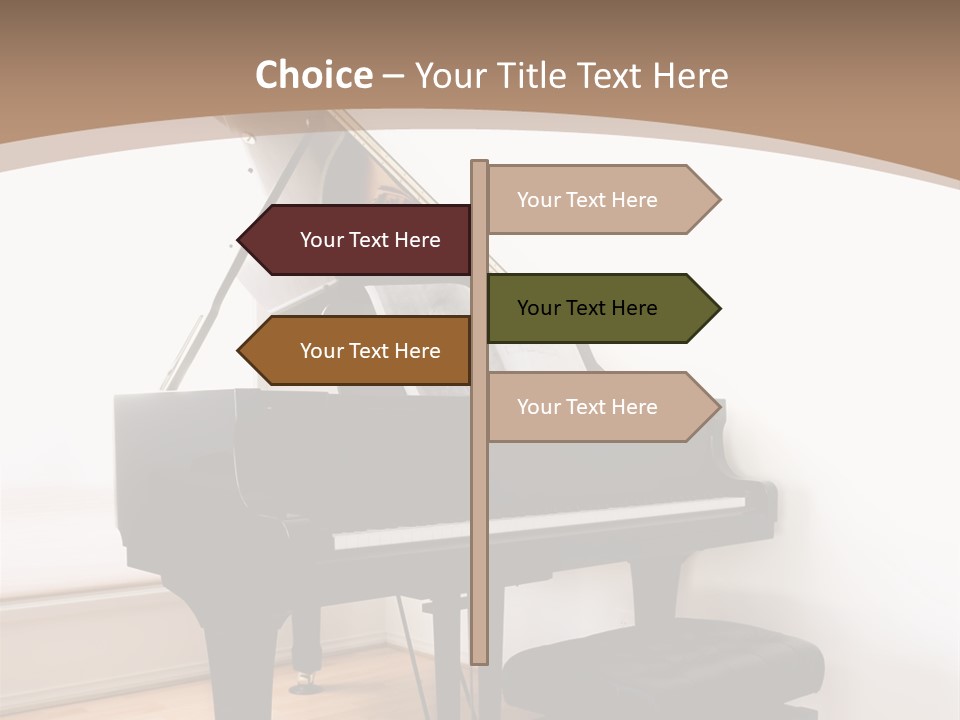 Choice – Your Title Text Here

Your Text Here

Your Text Here

Your Text Here

Your Text Here

Your Text Here